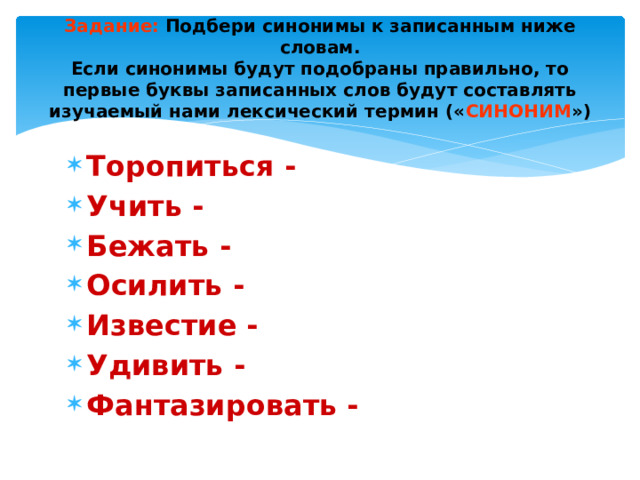 Задание: Подбери синонимы к записанным ниже словам.
Если синонимы будут подобраны правильно, то первые буквы записанных слов будут составлять изучаемый нами лексический термин («СИНОНИМ»)

Торопиться -
Учить -
Бежать -
Осилить -
Известие -
Удивить -
Фантазировать -